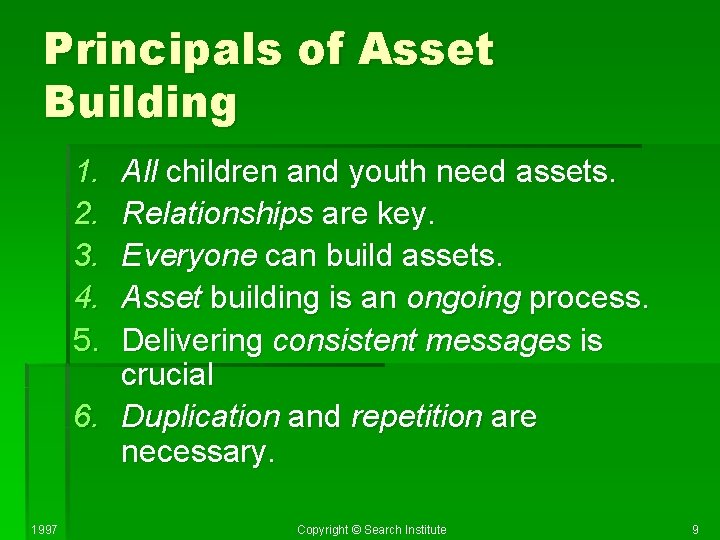 Principals of Asset Building

1. All children and youth need assets.
2. Relationships are key.
3. Everyone can build assets.
4. Asset building is an ongoing process.
5. Delivering consistent messages is crucial
6. Duplication and repetition are necessary.

1997 Copyright © Search Institute 9